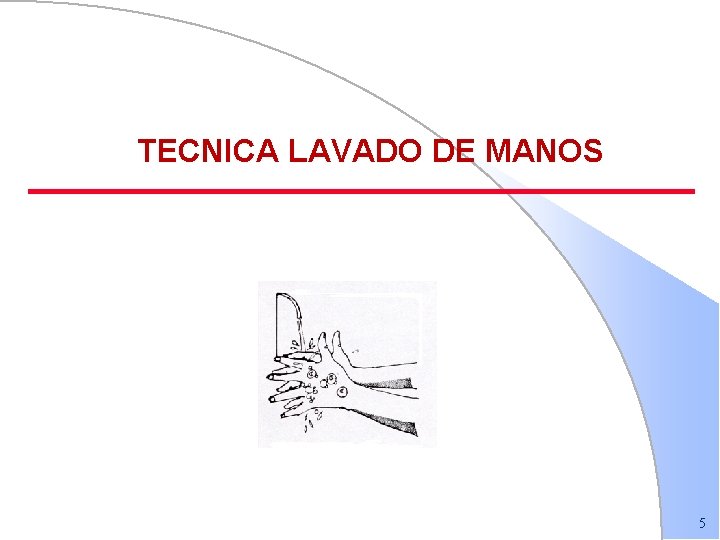 TECNICA LAVADO DE MANOS

5